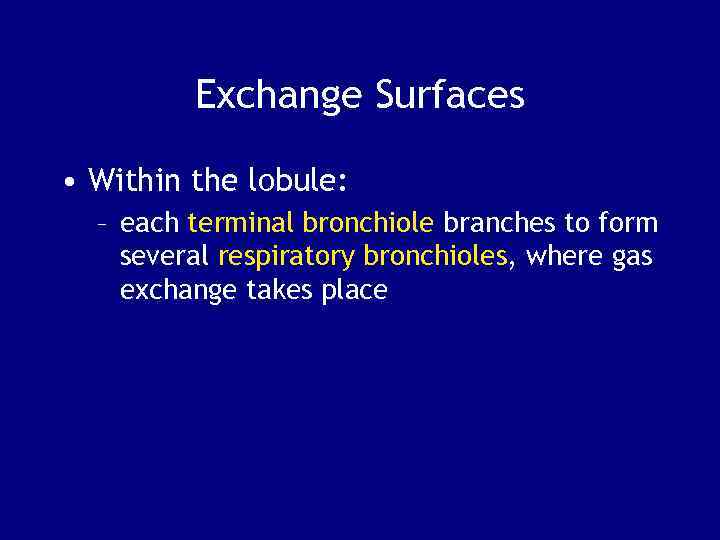 Exchange Surfaces

• Within the lobule:
 – each terminal bronchiole branches to form several respiratory bronchioles, where gas exchange takes place